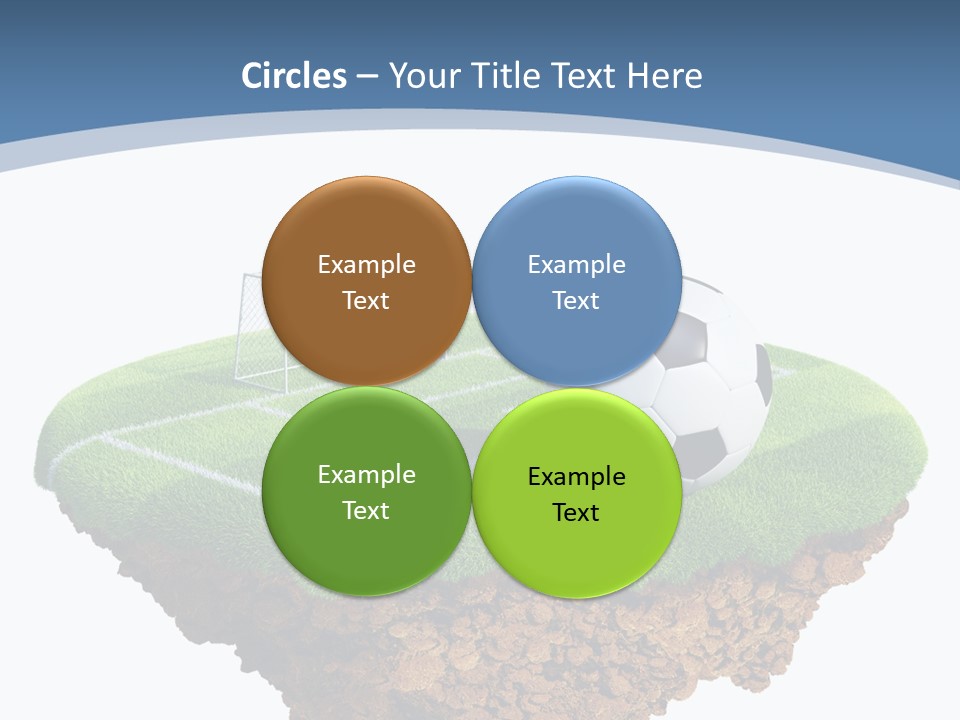 Circles – Your Title Text Here

Example Text

Example Text

Example Text

Example Text